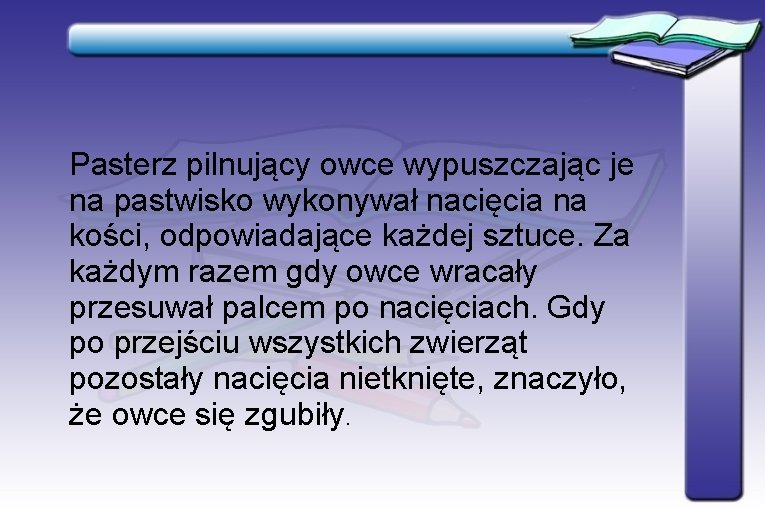 Pasterz pilnujący owce wypuszczając je na pastwisko wykonywał nacięcia na kości, odpowiadające każdej sztuce. Za każdym razem gdy owce wracały przesuwał palcem po nacięciach. Gdy po przejściu wszystkich zwierząt pozostały nacięcia nietknięte, znaczyło, że owce się zgubiły.